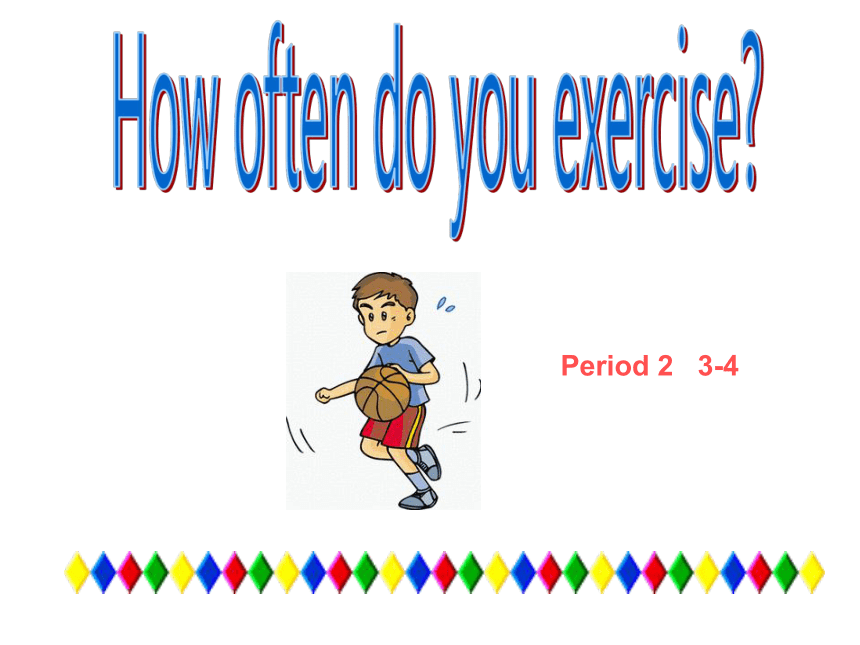 How often do you exercise?

Period 2 3-4